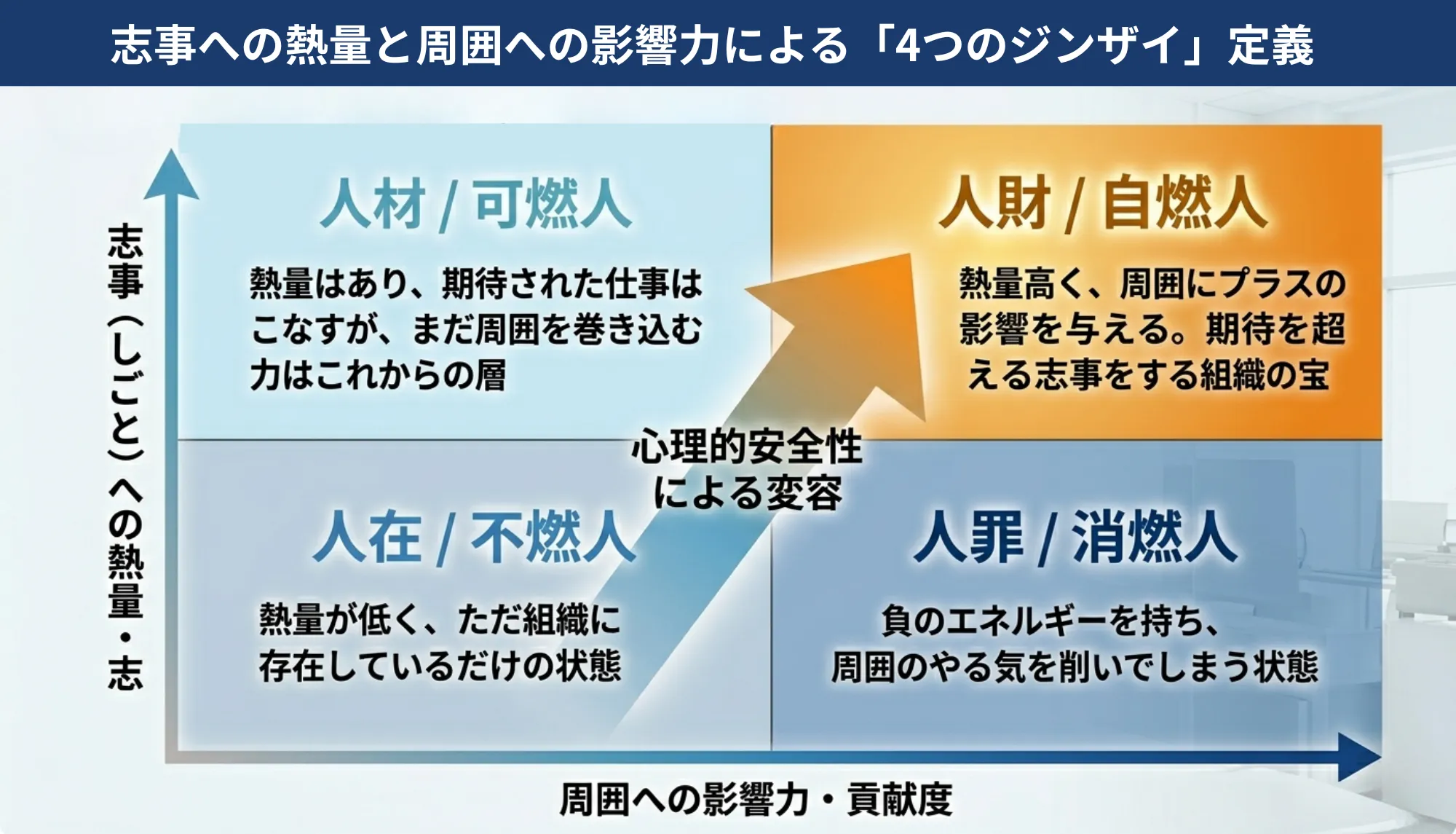 志事への熱量と周囲への影響力による「4つのジンザイ」定義

志事（しごと）への熱量・志

人材 / 可燃人

熱量はあり、期待された仕事はこなすが、まだ周囲を巻き込む力はこれからの層

人財 / 自燃人

熱量高く、周囲にプラスの影響を与える。期待を超える志事をする組織の宝

心理的安全性による変容

人在 / 不燃人

熱量が低く、ただ組織に存在しているだけの状態

人罪 / 消燃人

負のエネルギーを持ち、周囲のやる気を削いでしまう状態

周囲への影響力・貢献度